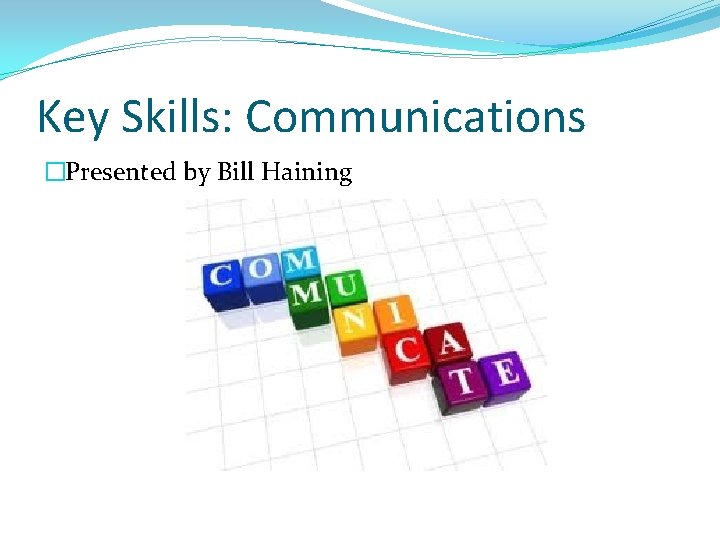 Key Skills: Communications

□Presented by Bill Haining

COMMUNICATE